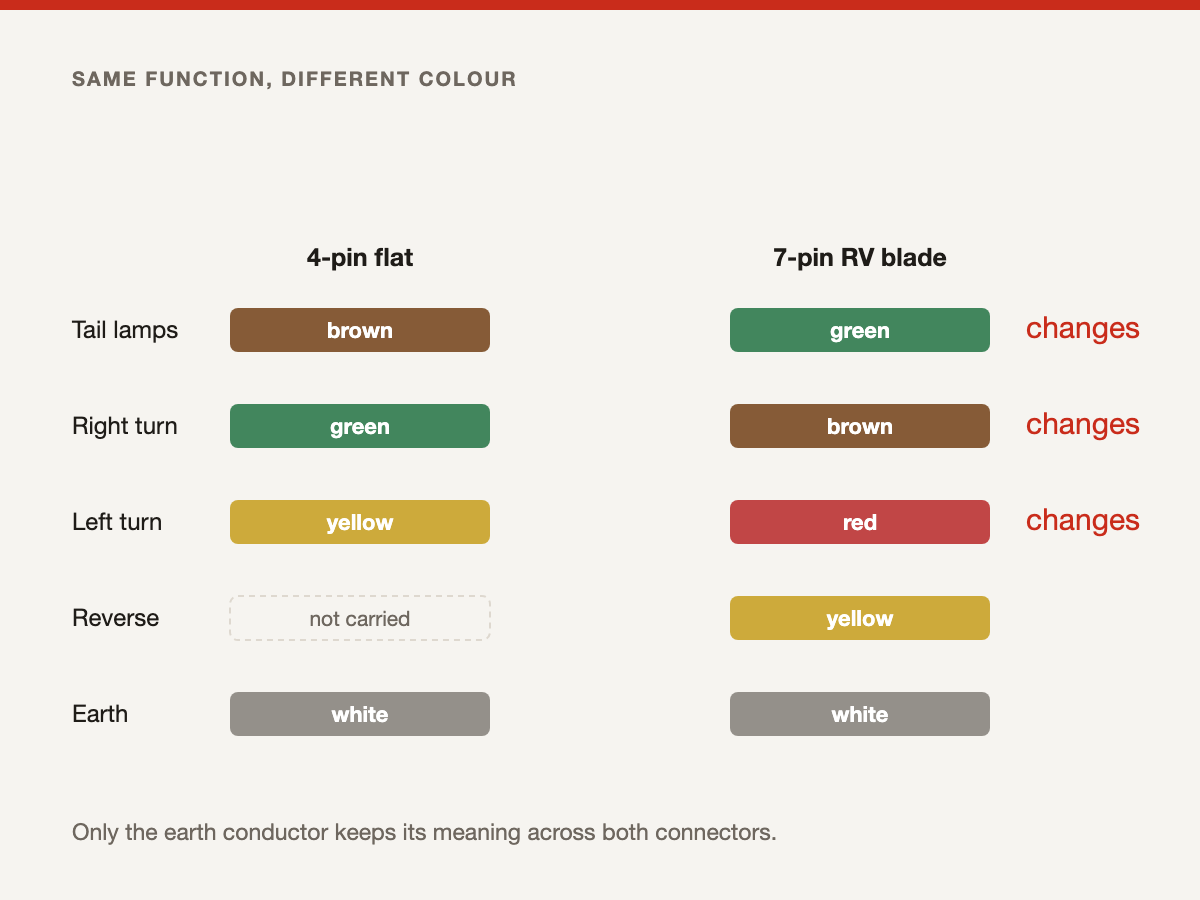 SAME FUNCTION, DIFFERENT COLOUR

| | 4-pin flat | 7-pin RV blade | |
|---|---|---|---|
| Tail lamps | brown | green | changes |
| Right turn | green | brown | changes |
| Left turn | yellow | red | changes |
| Reverse | not carried | yellow | |
| Earth | white | white | |

Only the earth conductor keeps its meaning across both connectors.